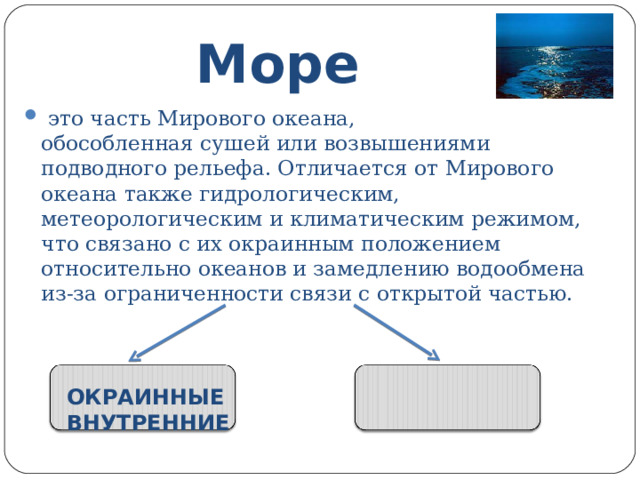 Море

это часть Мирового океана, обособленная сушей или возвышениями подводного рельефа. Отличается от Мирового океана также гидрологическим, метеорологическим и климатическим режимом, что связано с их окраинным положением относительно океанов и замедлению водообмена из-за ограниченности связи с открытой частью.

ОКРАИННЫЕ
ВНУТРЕННИЕ